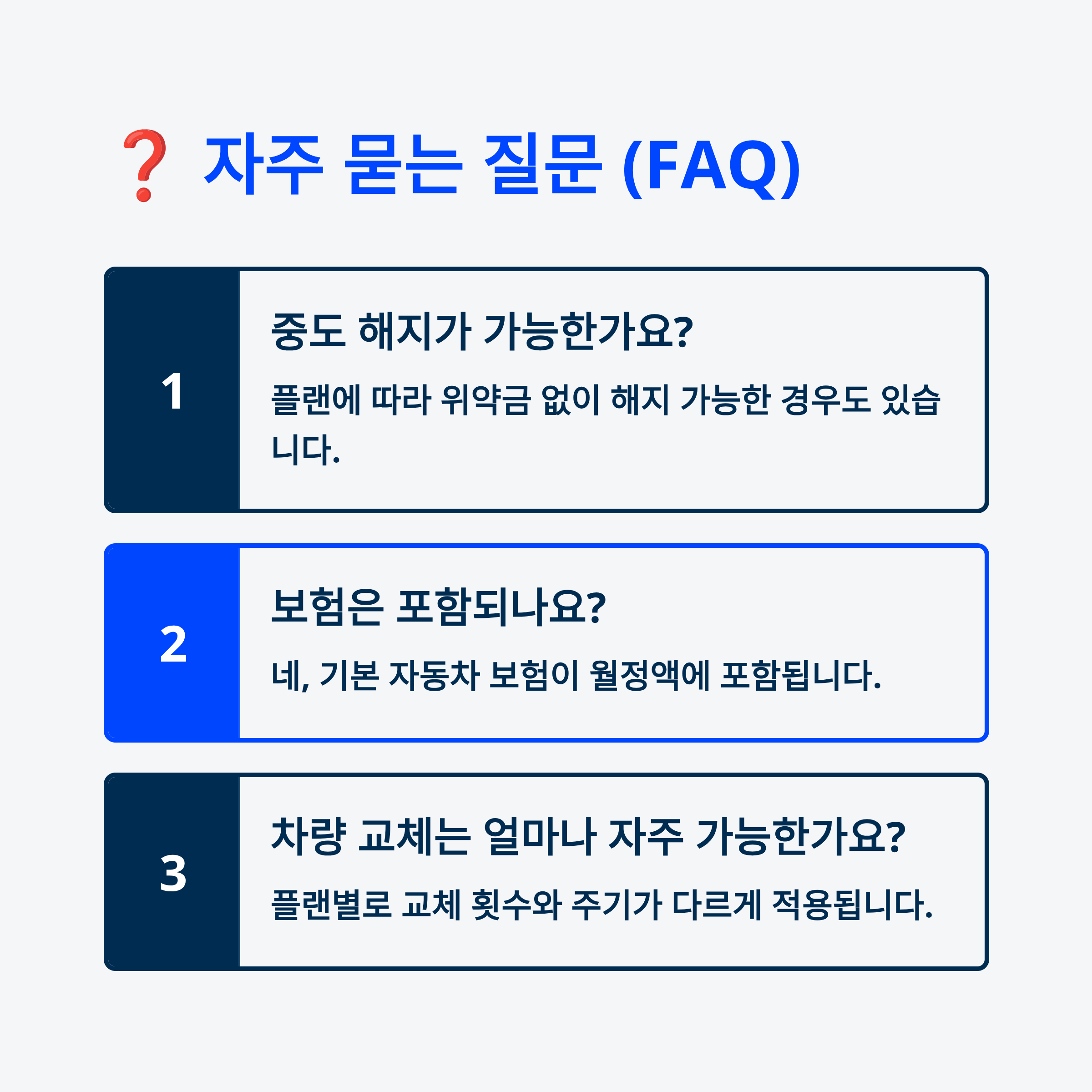 ❓ 자주 묻는 질문 (FAQ)

1

중도 해지가 가능한가요?

플랜에 따라 위약금 없이 해지 가능한 경우도 있습니다.

2

보험은 포함되나요?

네, 기본 자동차 보험이 월정액에 포함됩니다.

3

차량 교체는 얼마나 자주 가능한가요?

플랜별로 교체 횟수와 주기가 다르게 적용됩니다.